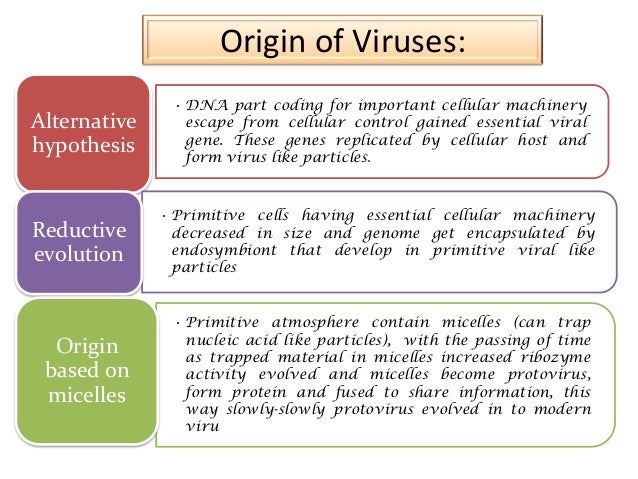 Origin of Viruses:

Alternative hypothesis

• DNA part coding for important cellular machinery escape from cellular control gained essential viral gene. These genes replicated by cellular host and form virus like particles.

Reductive evolution

• Primitive cells having essential cellular machinery decreased in size and genome get encapsulated by endosymbiont that develop in primitive viral like particles

Origin based on micelles

• Primitive atmosphere contain micelles (can trap nucleic acid like particles), with the passing of time as trapped material in micelles increased ribozyme activity evolved and micelles become protovirus, form protein and fused to share information, this way slowly-slowly protovirus evolved in to modern viru